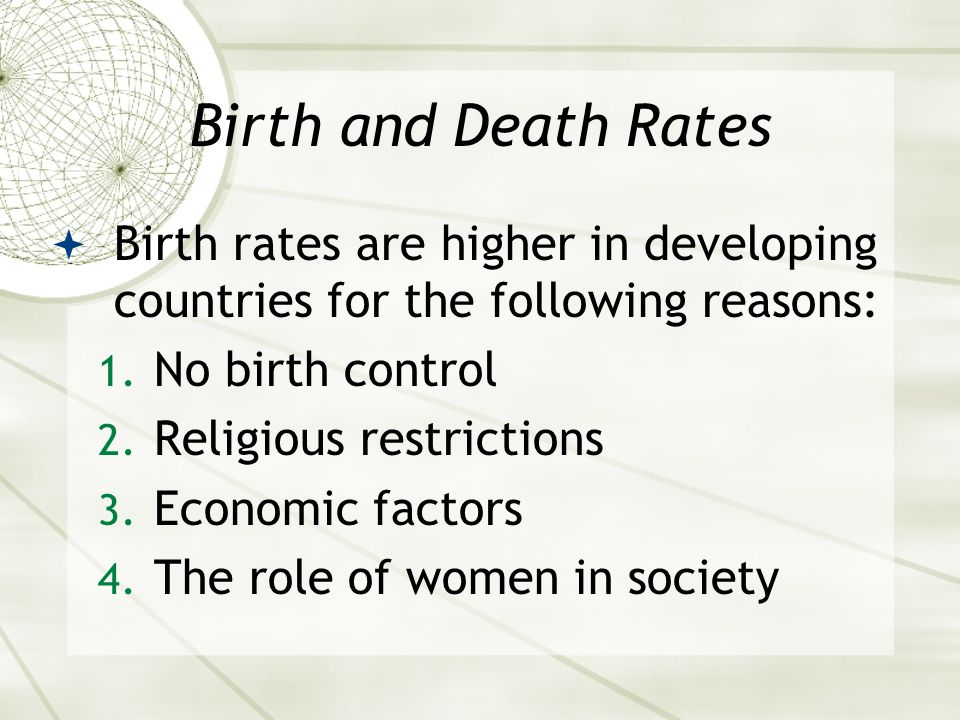 Birth and Death Rates

Birth rates are higher in developing countries for the following reasons:

1. No birth control
2. Religious restrictions
3. Economic factors
4. The role of women in society